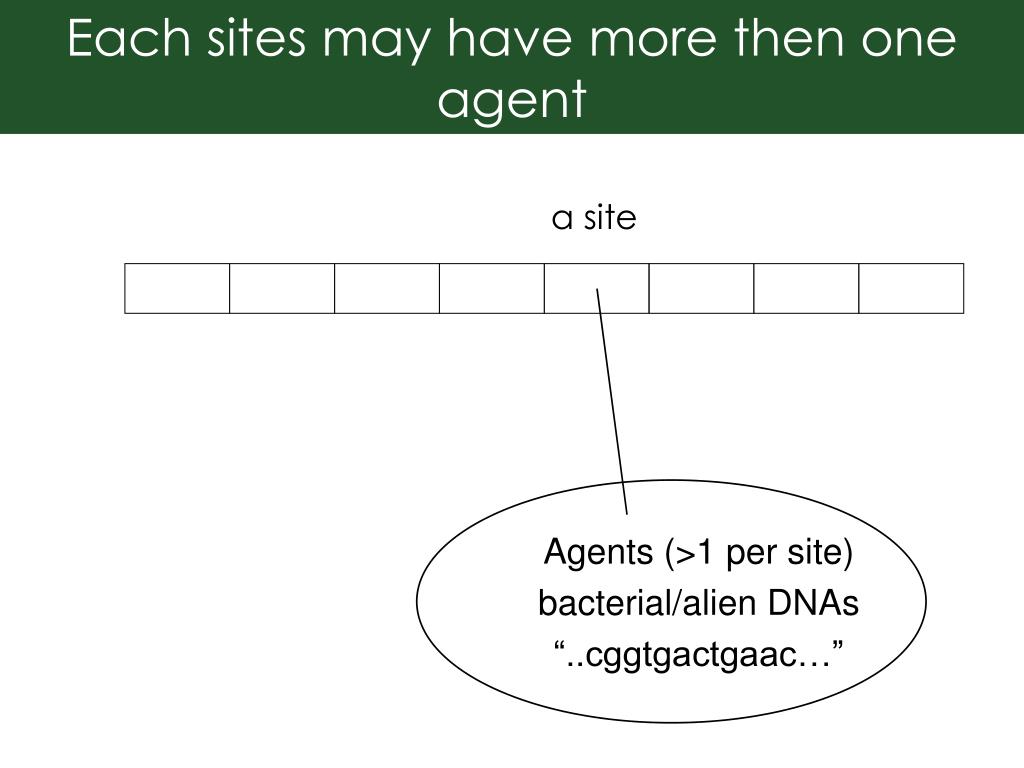 Each sites may have more then one agent

a site

Agents (>1 per site)
bacterial/alien DNAs
“..cggtgactgaac…”